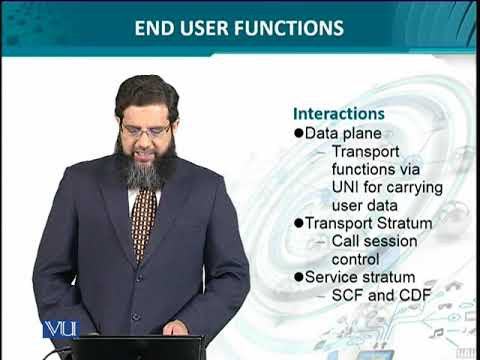 END USER FUNCTIONS

Interactions
●Data plane
– Transport functions via UNI for carrying user data
●Transport Stratum
– Call session control
●Service stratum
– SCF and CDF

VU